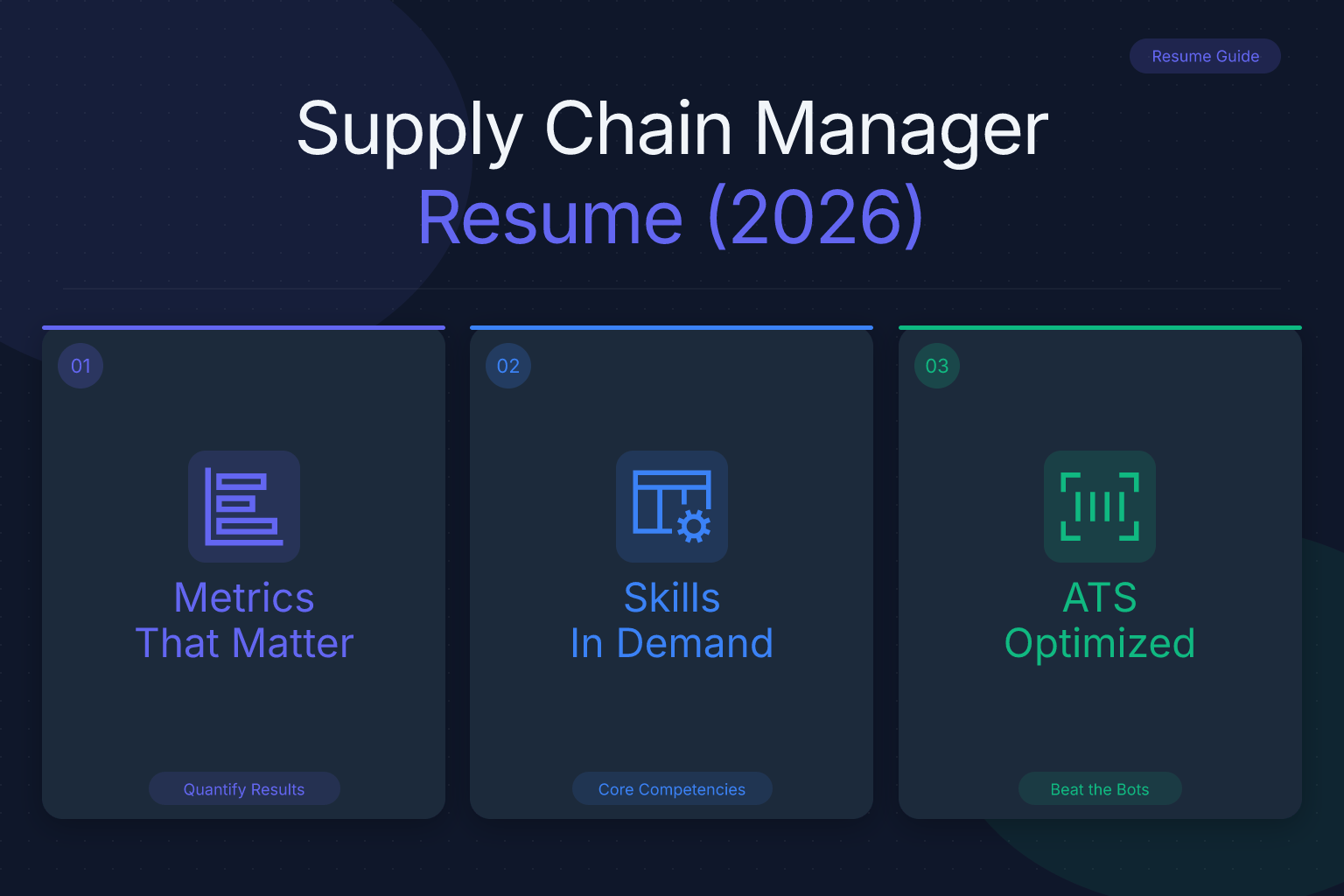 Resume Guide

Supply Chain Manager
Resume (2026)

01

Metrics
That Matter

Quantify Results

02

Skills
In Demand

Core Competencies

03

ATS
Optimized

Beat the Bots